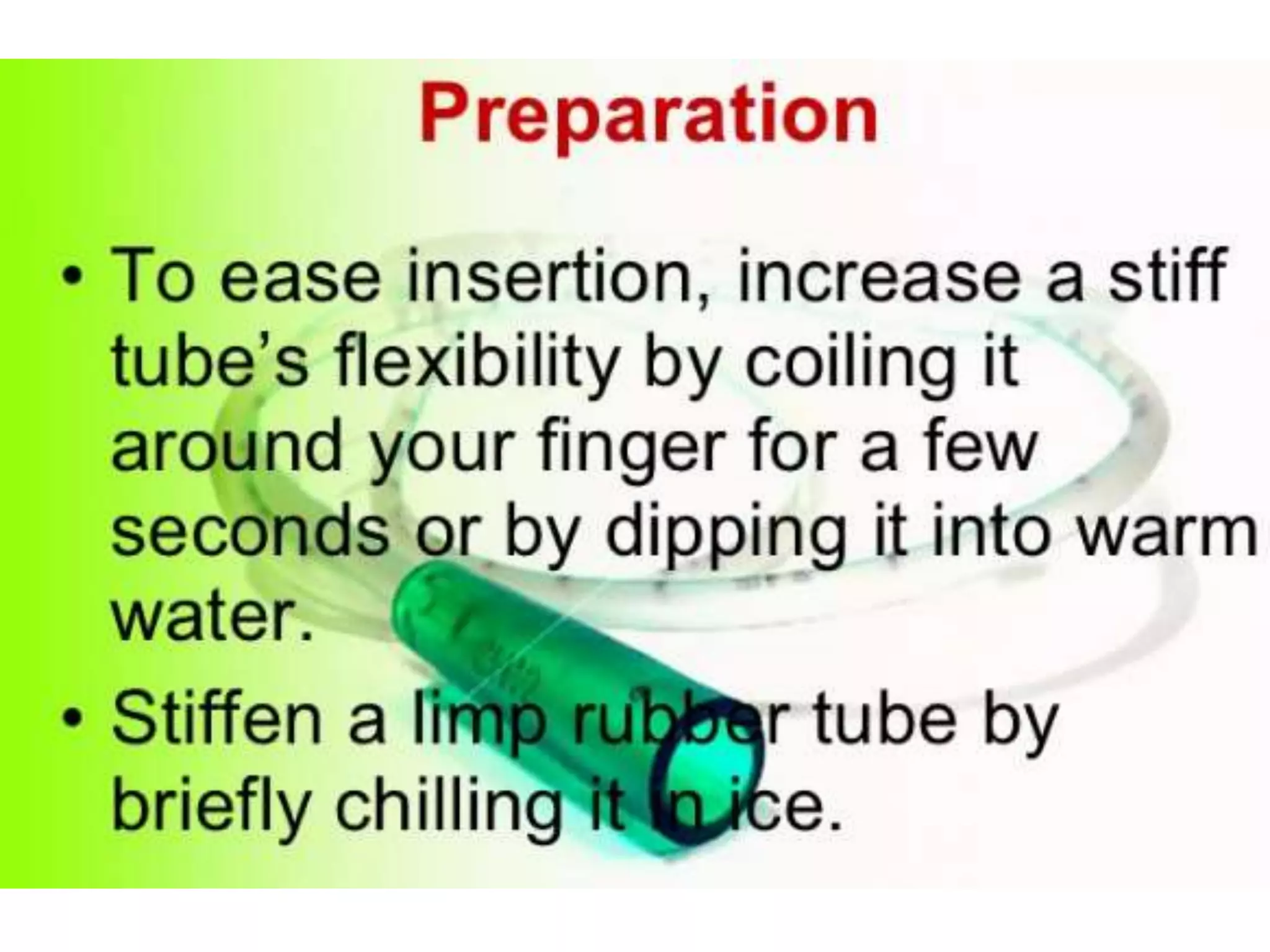 Preparation

• To ease insertion, increase a stiff tube's flexibility by coiling it around your finger for a few seconds or by dipping it into warm water.

• Stiffen a limp rubber tube by briefly chilling it in ice.